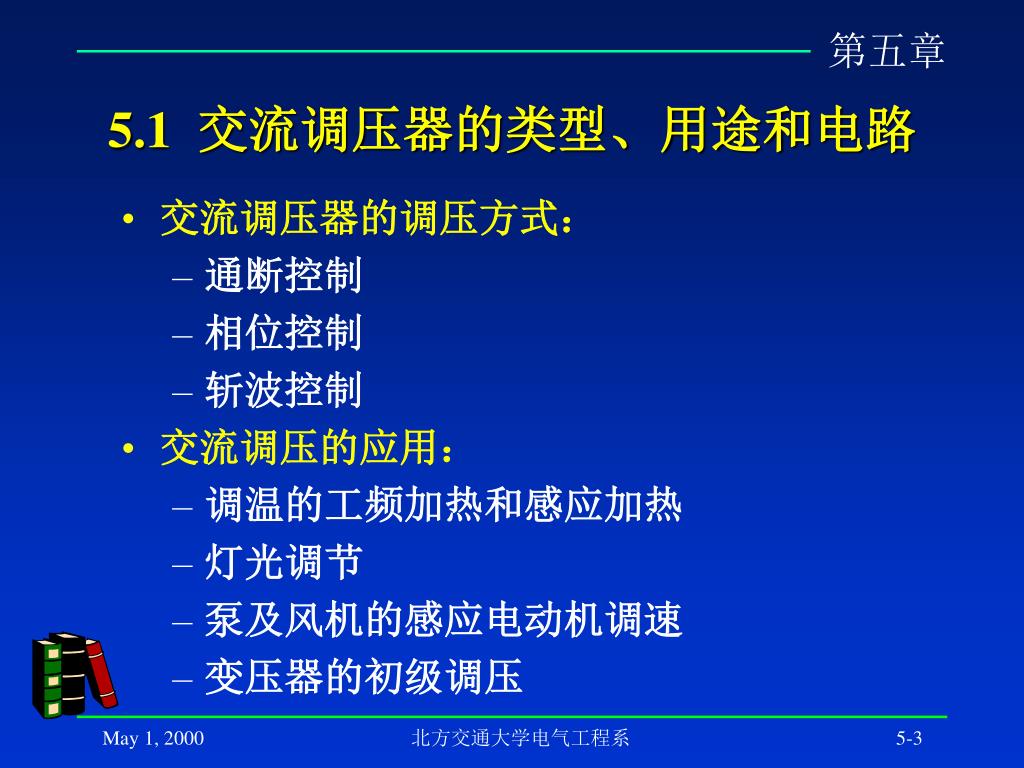 第五章

5.1 交流调压器的类型、用途和电路

• 交流调压器的调压方式：
– 通断控制
– 相位控制
– 斩波控制
• 交流调压的应用：
– 调温的工频加热和感应加热
– 灯光调节
– 泵及风机的感应电动机调速
– 变压器的初级调压

May 1, 2000　　北方交通大学电气工程系　　5-3